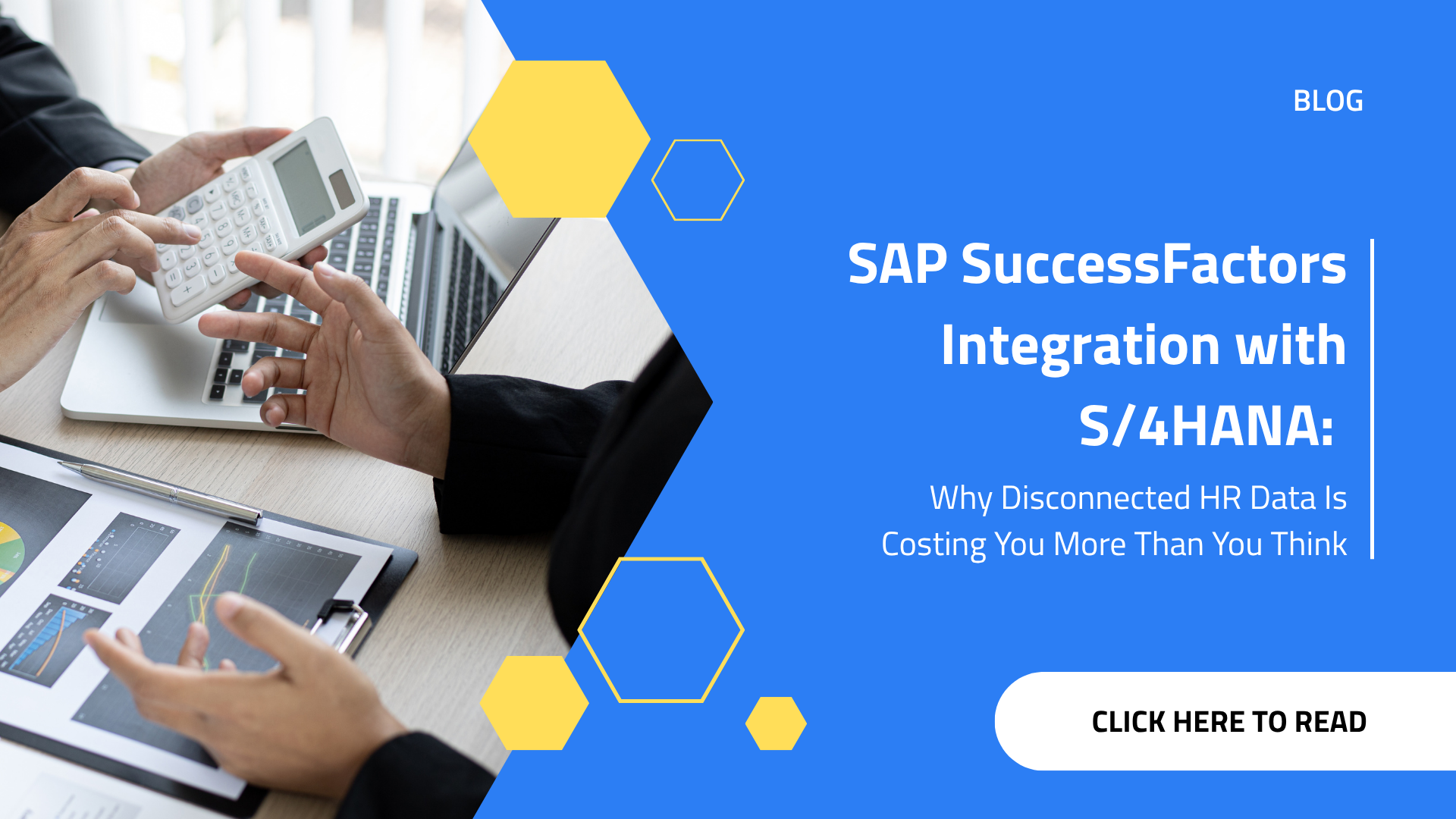 BLOG

SAP SuccessFactors Integration with S/4HANA:

Why Disconnected HR Data Is Costing You More Than You Think

CLICK HERE TO READ